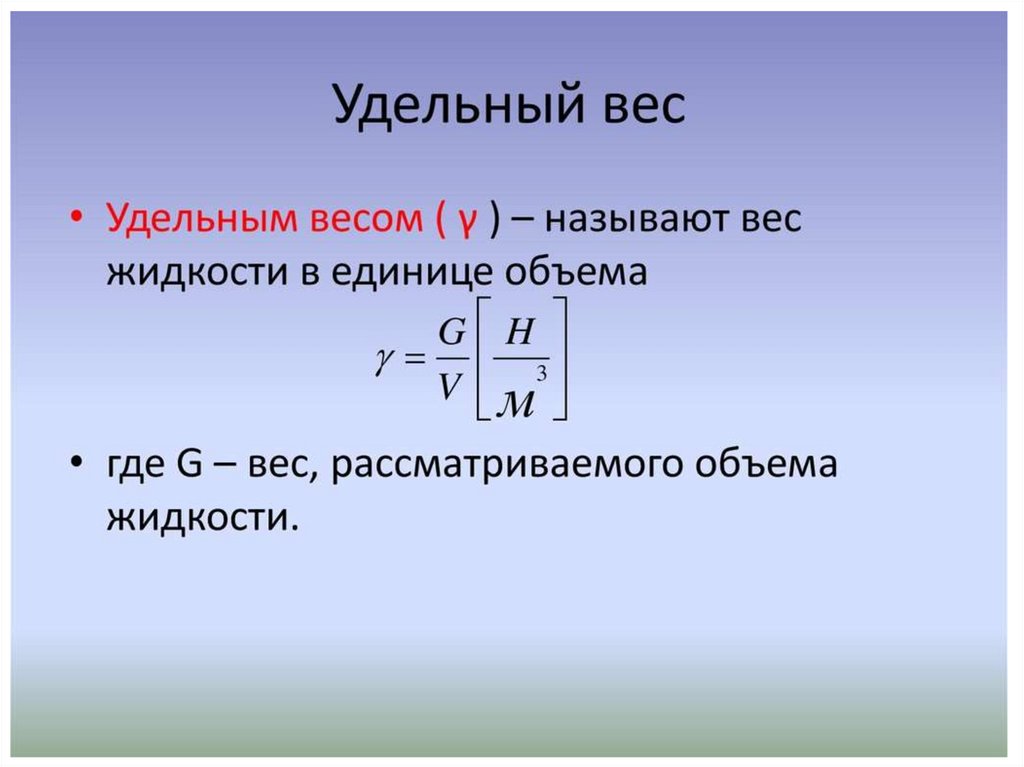 Удельный вес

• Удельным весом ( γ ) – называют вес жидкости в единице объема

$\gamma = \frac{G}{V}\left[\frac{Н}{м^3}\right]$

• где G – вес, рассматриваемого объема жидкости.